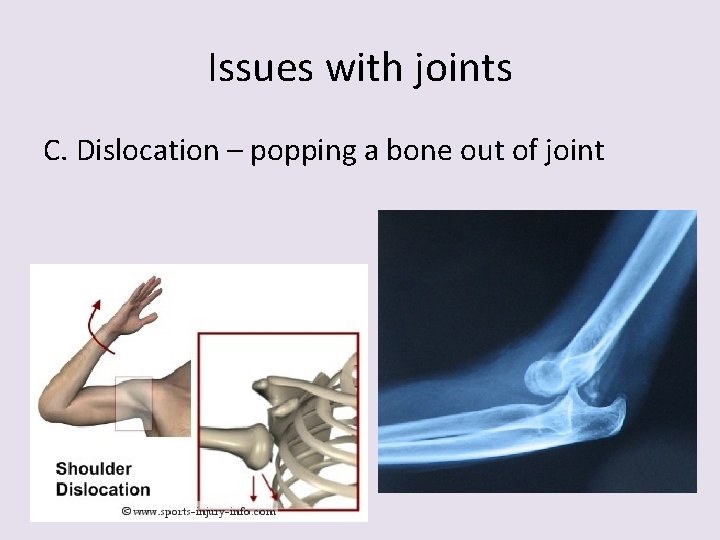 Issues with joints

C. Dislocation – popping a bone out of joint

Shoulder Dislocation

© www.sports-injury-info.com